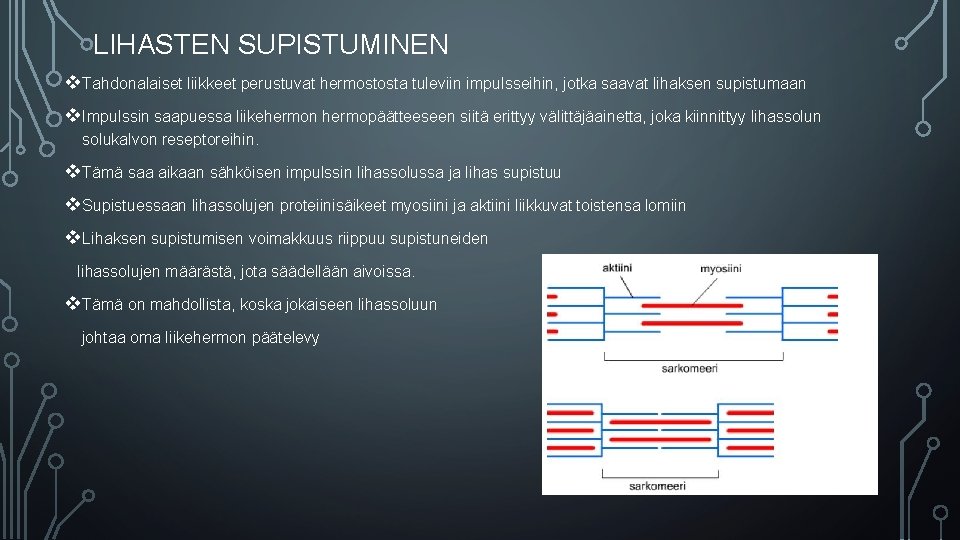 LIHASTEN SUPISTUMINEN

❖Tahdonalaiset liikkeet perustuvat hermostosta tuleviin impulsseihin, jotka saavat lihaksen supistumaan

❖Impulssin saapuessa liikehermon hermopäätteeseen siitä erittyy välittäjäainetta, joka kiinnittyy lihassolun solukalvon reseptoreihin.

❖Tämä saa aikaan sähköisen impulssin lihassolussa ja lihas supistuu

❖Supistuessaan lihassolujen proteiinisäikeet myosiini ja aktiini liikkuvat toistensa lomiin

❖Lihaksen supistumisen voimakkuus riippuu supistuneiden lihassolujen määrästä, jota säädellään aivoissa.

❖Tämä on mahdollista, koska jokaiseen lihassoluun johtaa oma liikehermon päätelevy

aktiini
myosiini
sarkomeeri
sarkomeeri